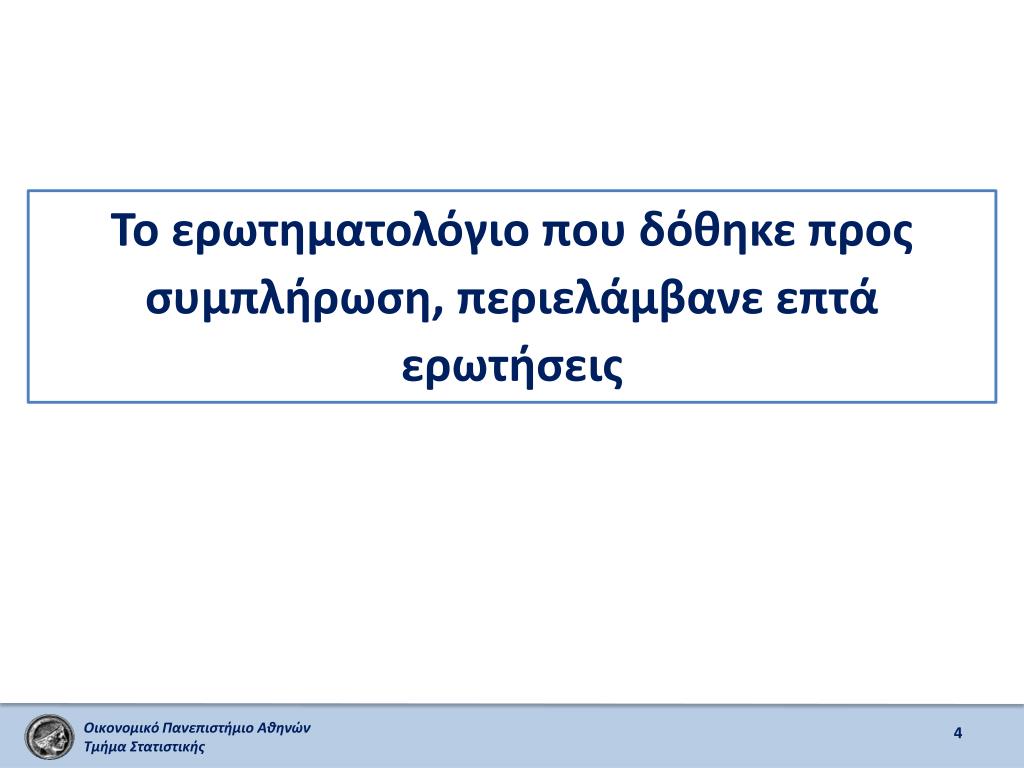 Το ερωτηματολόγιο που δόθηκε προς συμπλήρωση, περιελάμβανε επτά ερωτήσεις

Οικονομικό Πανεπιστήμιο Αθηνών
Τμήμα Στατιστικής

4